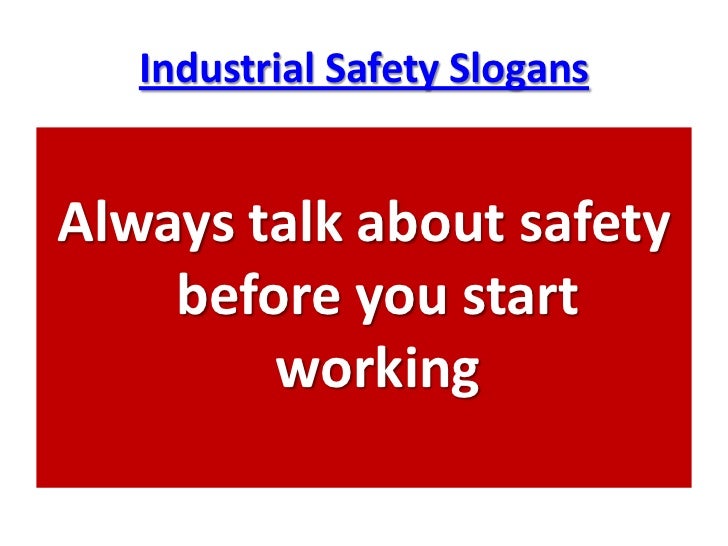 Industrial Safety Slogans

Always talk about safety before you start working